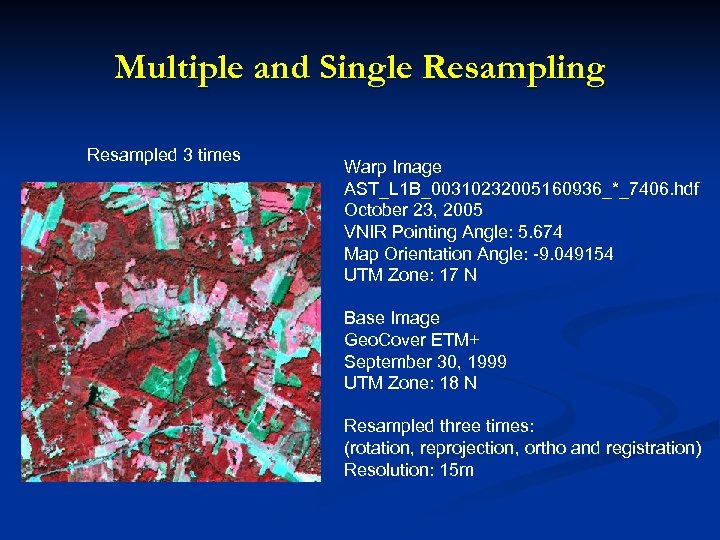 Multiple and Single Resampling

Resampled 3 times

Warp Image
AST_L1B_00310232005160936_*_7406.hdf
October 23, 2005
VNIR Pointing Angle: 5.674
Map Orientation Angle: -9.049154
UTM Zone: 17 N

Base Image
GeoCover ETM+
September 30, 1999
UTM Zone: 18 N

Resampled three times:
(rotation, reprojection, ortho and registration)
Resolution: 15m